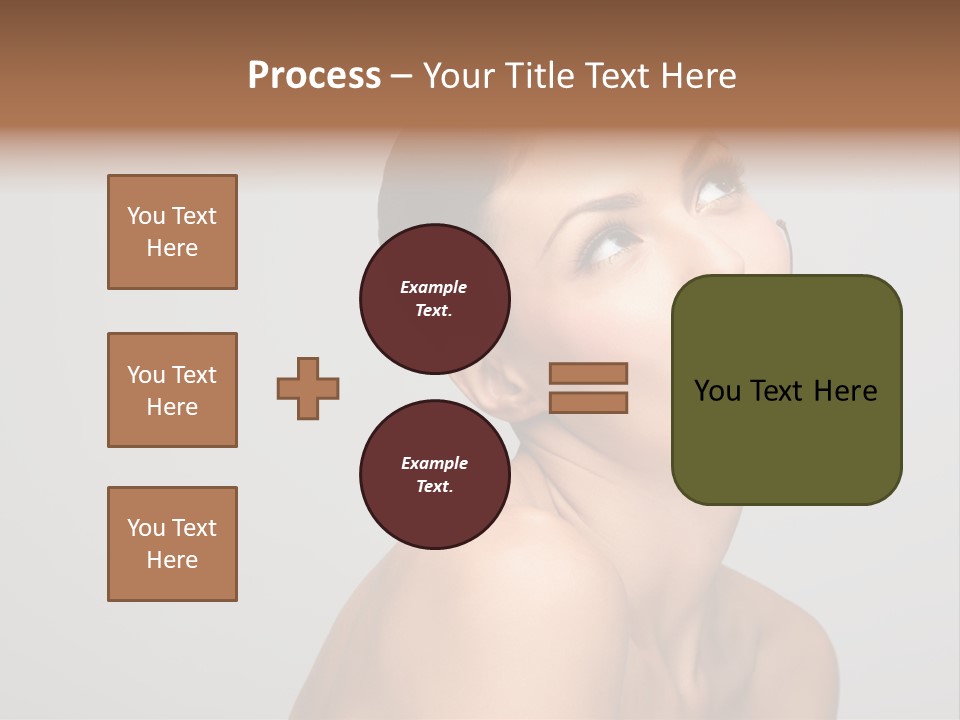 Process – Your Title Text Here

You Text Here

You Text Here

You Text Here

Example Text.

Example Text.

You Text Here